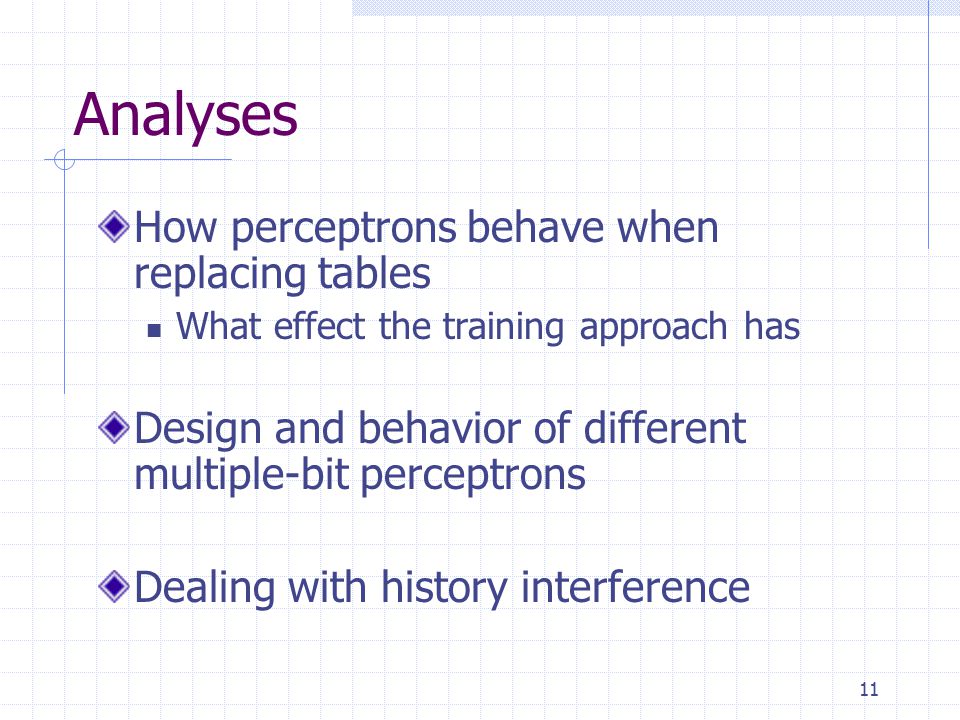 Analyses

How perceptrons behave when replacing tables

What effect the training approach has

Design and behavior of different multiple-bit perceptrons

Dealing with history interference

11